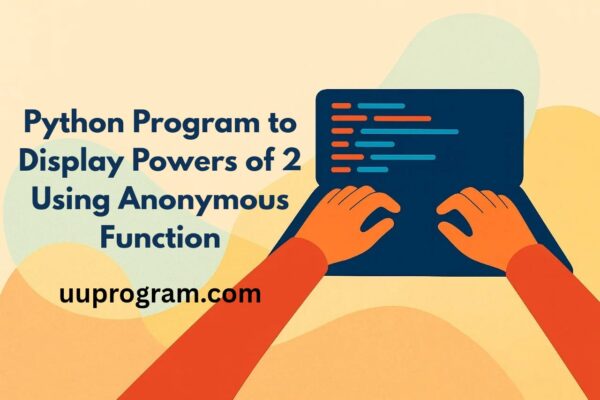 Python Program to Display Powers of 2 Using Anonymous Function

uuprogram.com